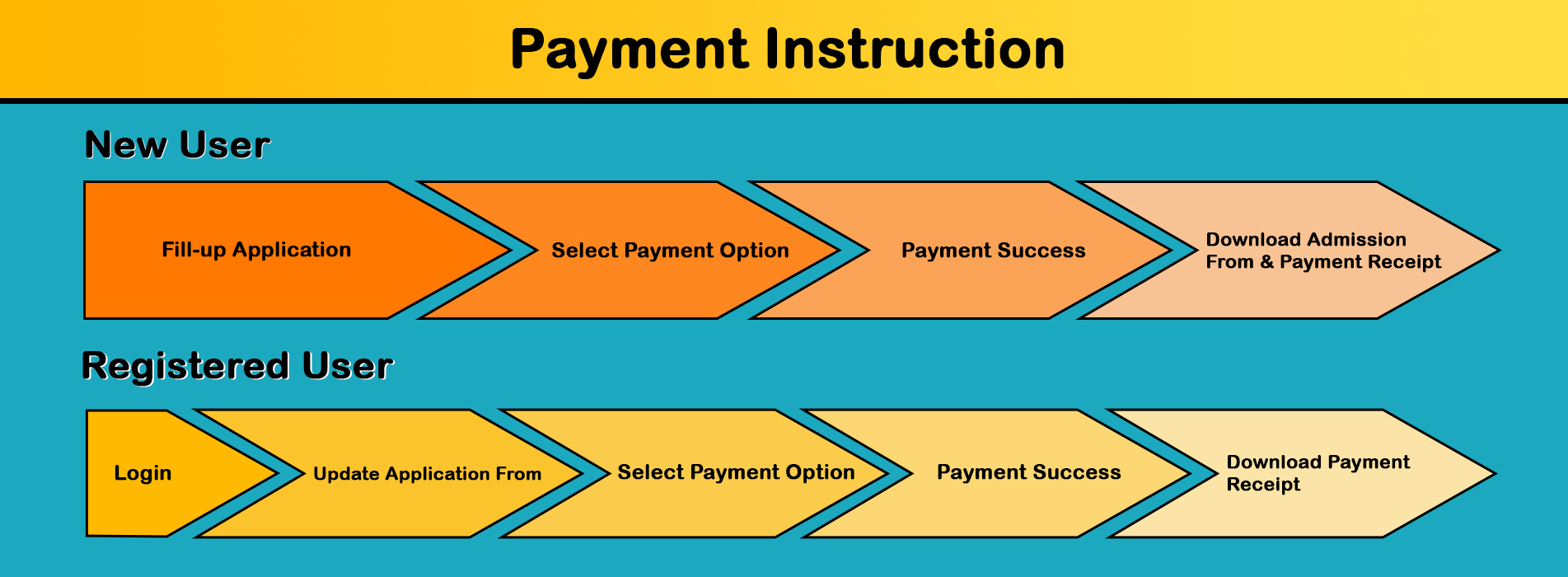 Payment Instruction

New User

Fill-up Application

Select Payment Option

Payment Success

Download Admission From & Payment Receipt

Registered User

Login

Update Application From

Select Payment Option

Payment Success

Download Payment Receipt